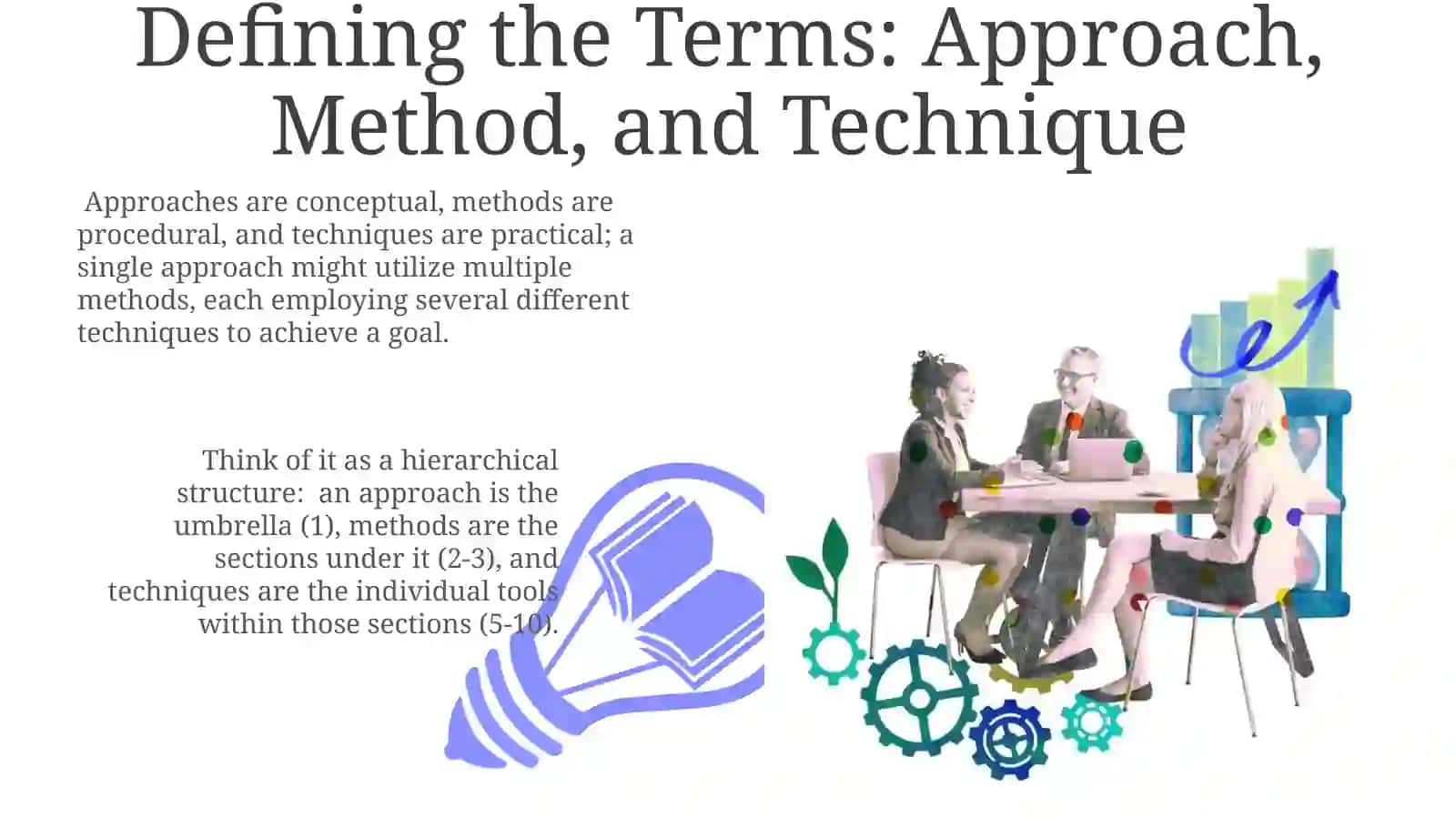 Defining the Terms: Approach, Method, and Technique

Approaches are conceptual, methods are procedural, and techniques are practical; a single approach might utilize multiple methods, each employing several different techniques to achieve a goal.

Think of it as a hierarchical structure: an approach is the umbrella (1), methods are the sections under it (2-3), and techniques are the individual tools within those sections (5-10).